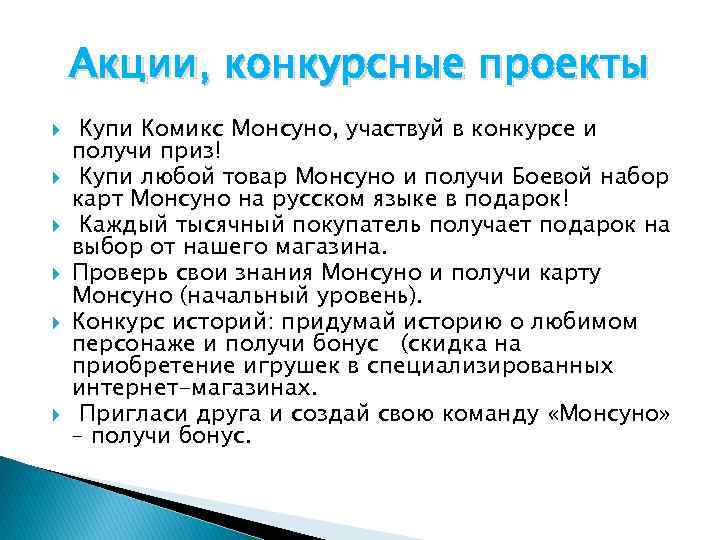 Акции, конкурсные проекты

Купи Комикс Монсуно, участвуй в конкурсе и получи приз!

Купи любой товар Монсуно и получи Боевой набор карт Монсуно на русском языке в подарок!

Каждый тысячный покупатель получает подарок на выбор от нашего магазина.

Проверь свои знания Монсуно и получи карту Монсуно (начальный уровень).

Конкурс историй: придумай историю о любимом персонаже и получи бонус (скидка на приобретение игрушек в специализированных интернет-магазинах.

Пригласи друга и создай свою команду «Монсуно» – получи бонус.